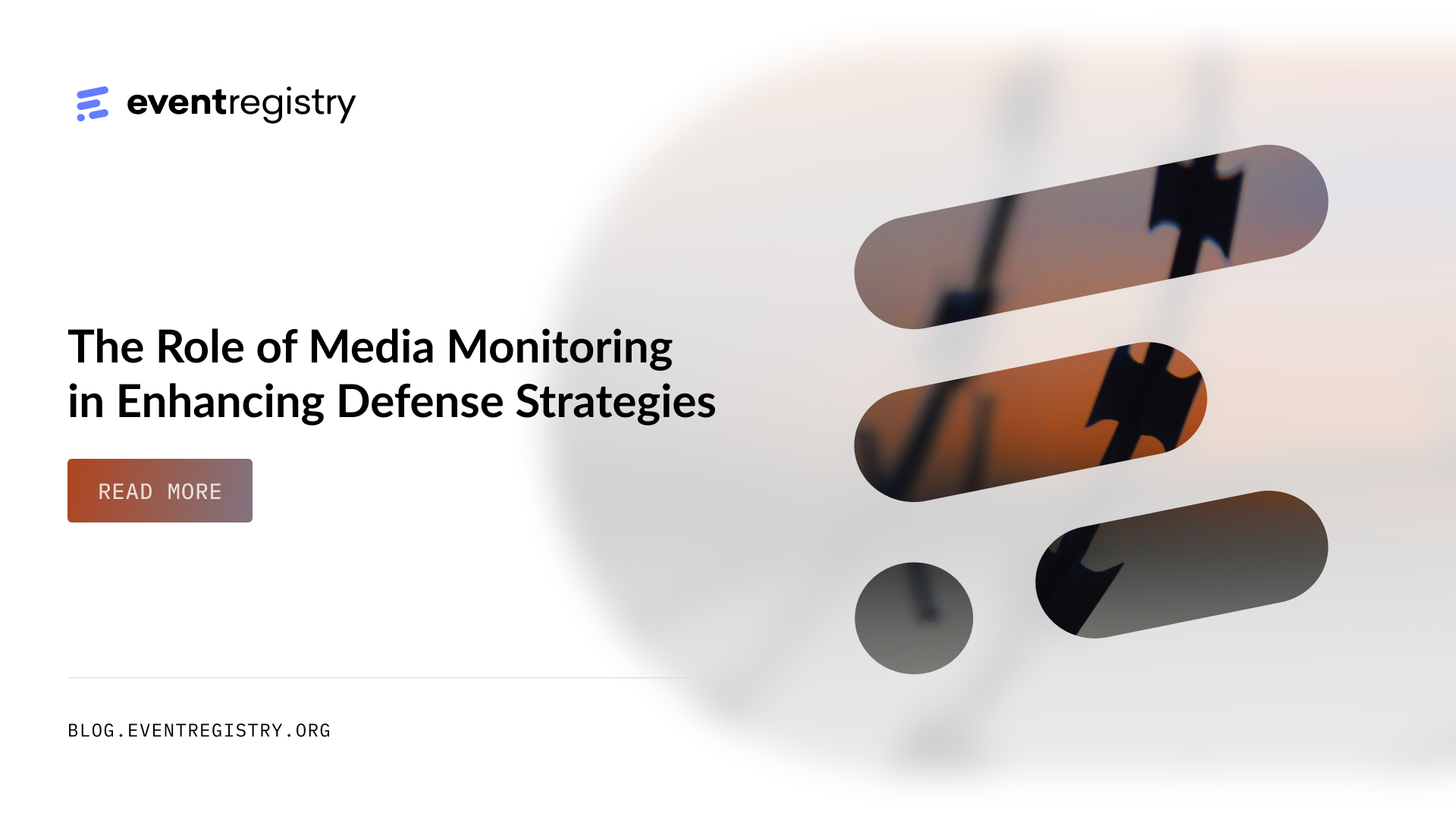 eventregistry

The Role of Media Monitoring in Enhancing Defense Strategies

READ MORE

BLOG.EVENTREGISTRY.ORG